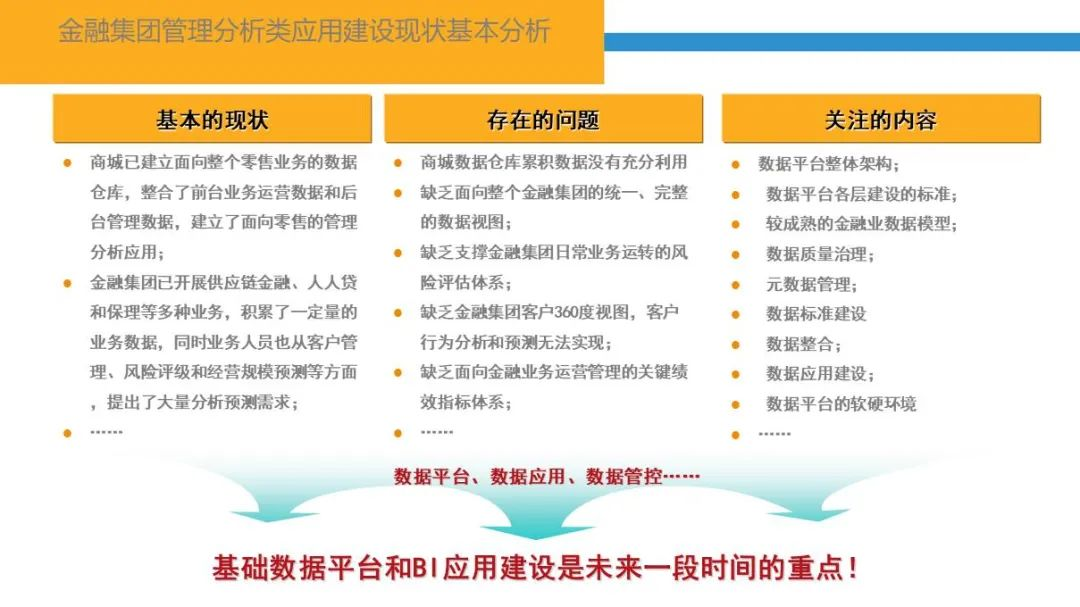 金融集团管理分析类应用建设现状基本分析

基本的现状

- 商城已建立面向整个零售业务的数据仓库，整合了前台业务运营数据和后台管理数据，建立了面向零售的管理分析应用；
- 金融集团已开展供应链金融、人人贷和保理等多种业务，积累了一定量的业务数据，同时业务人员也从客户管理、风险评级和经营规模预测等方面，提出了大量分析预测需求；
- ……

存在的问题

- 商城数据仓库累积数据没有充分利用
- 缺乏面向整个金融集团的统一、完整的数据视图；
- 缺乏支撑金融集团日常业务运转的风险评估体系；
- 缺乏金融集团客户360度视图，客户行为分析和预测无法实现；
- 缺乏面向金融业务运营管理的关键绩效指标体系；
- ……

关注的内容

- 数据平台整体架构；
- 数据平台各层建设的标准；
- 较成熟的金融业数据模型；
- 数据质量治理；
- 元数据管理；
- 数据标准建设
- 数据整合；
- 数据应用建设；
- 数据平台的软硬环境
- ……

数据平台、数据应用、数据管控……

基础数据平台和BI应用建设是未来一段时间的重点！